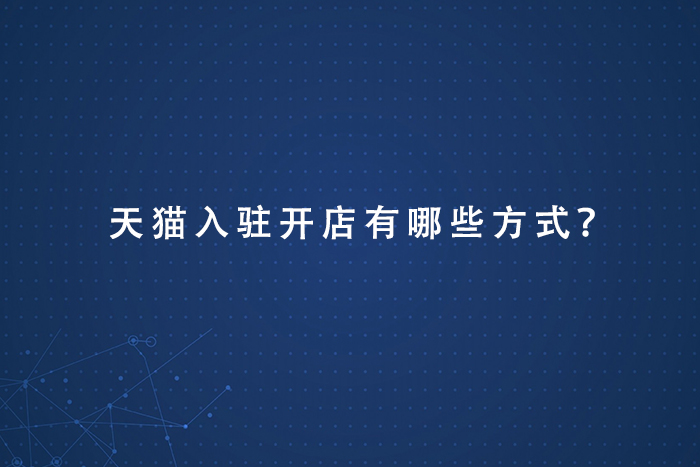 天猫入驻开店有哪些方式?